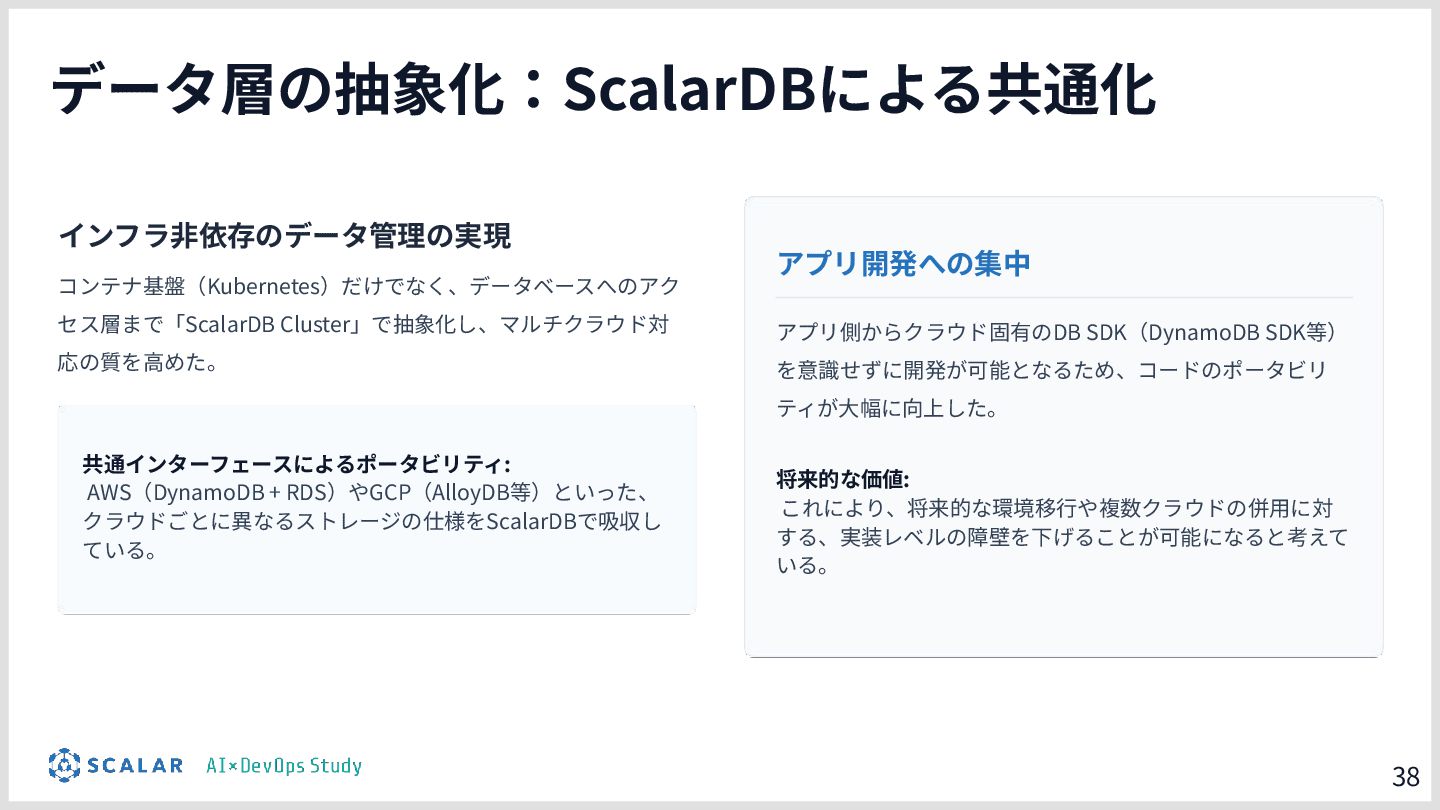 データ層の抽象化：ScalarDBによる共通化

インフラ非依存のデータ管理の実現

コンテナ基盤（Kubernetes）だけでなく、データベースへのアクセス層まで「ScalarDB Cluster」で抽象化し、マルチクラウド対応の質を高めた。

共通インターフェースによるポータビリティ:
AWS（DynamoDB + RDS）やGCP（AlloyDB等）といった、クラウドごとに異なるストレージの仕様をScalarDBで吸収している。

アプリ開発への集中

アプリ側からクラウド固有のDB SDK（DynamoDB SDK等）を意識せずに開発が可能となるため、コードのポータビリティが大幅に向上した。

将来的な価値:
これにより、将来的な環境移行や複数クラウドの併用に対する、実装レベルの障壁を下げることが可能になると考えている。

SCALAR AI×DevOps Study

38